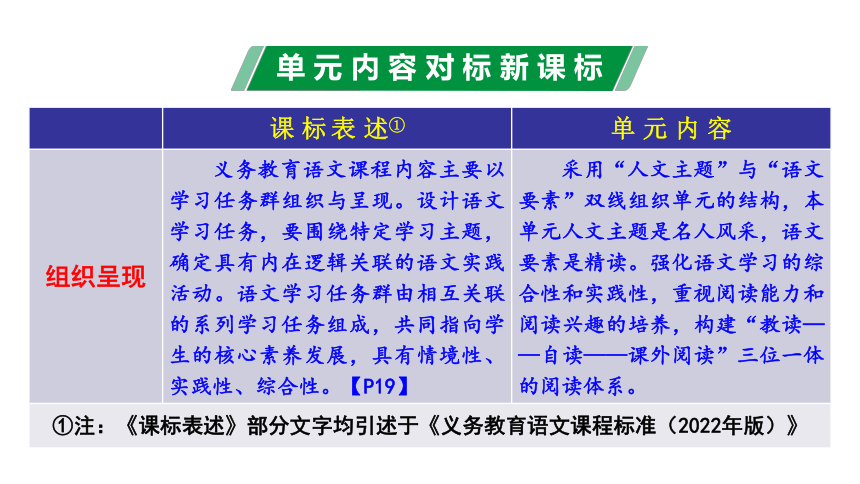 单元内容对标新课标

|  | 课标表述① | 单元内容 |
|---|---|---|
| 组织呈现 | 义务教育语文课程内容主要以学习任务群组织与呈现。设计语文学习任务，要围绕特定学习主题，确定具有内在逻辑关联的语文实践活动。语文学习任务群由相互关联的系列学习任务组成，共同指向学生的核心素养发展，具有情境性、实践性、综合性。【P19】 | 采用“人文主题”与“语文要素”双线组织单元的结构，本单元人文主题是名人风采，语文要素是精读。强化语文学习的综合性和实践性，重视阅读能力和阅读兴趣的培养，构建“教读——自读——课外阅读”三位一体的阅读体系。 |

①注：《课标表述》部分文字均引述于《义务教育语文课程标准（2022年版）》